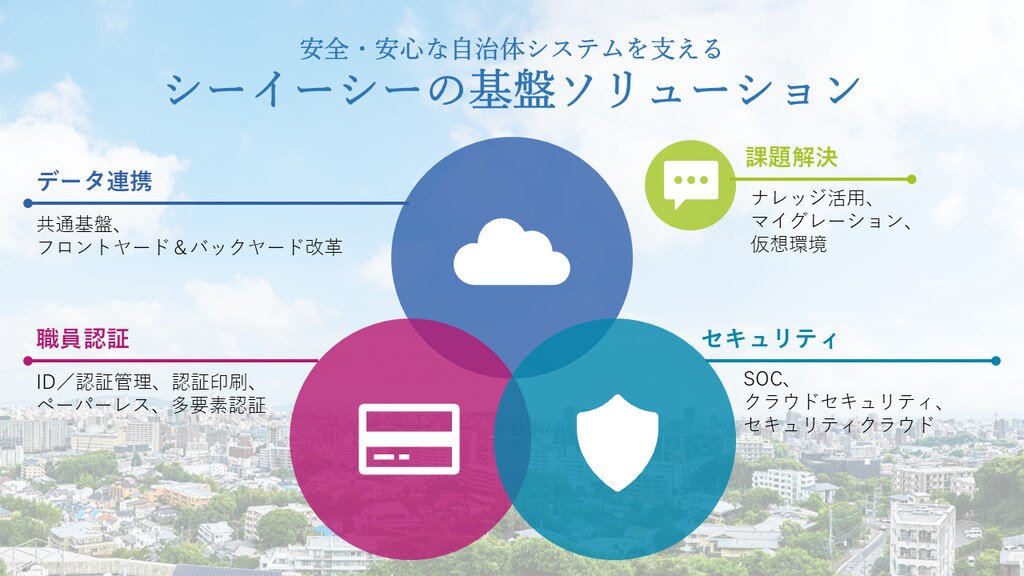 安全・安心な自治体システムを支える
シーイーシーの基盤ソリューション

データ連携
共通基盤、
フロントヤード＆バックヤード改革

課題解決
ナレッジ活用、
マイグレーション、
仮想環境

職員認証
ID／認証管理、認証印刷、
ペーパーレス、多要素認証

セキュリティ
SOC、
クラウドセキュリティ、
セキュリティクラウド